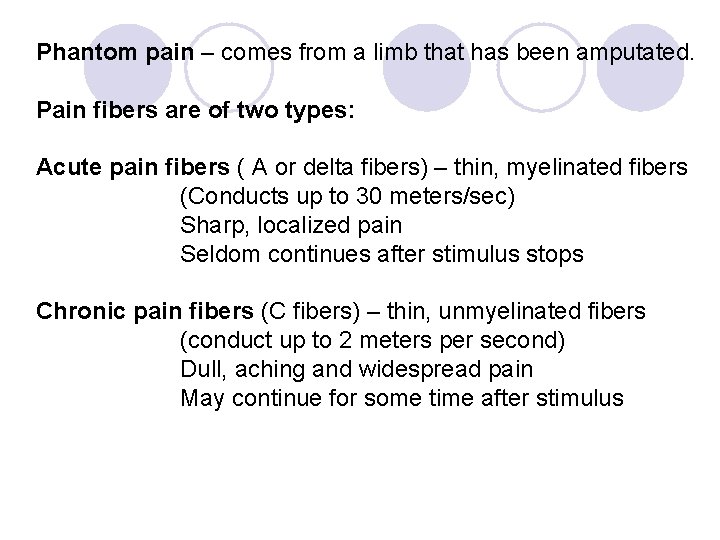 Phantom pain – comes from a limb that has been amputated.

Pain fibers are of two types:

Acute pain fibers ( A or delta fibers) – thin, myelinated fibers
(Conducts up to 30 meters/sec)
Sharp, localized pain
Seldom continues after stimulus stops

Chronic pain fibers (C fibers) – thin, unmyelinated fibers
(conduct up to 2 meters per second)
Dull, aching and widespread pain
May continue for some time after stimulus